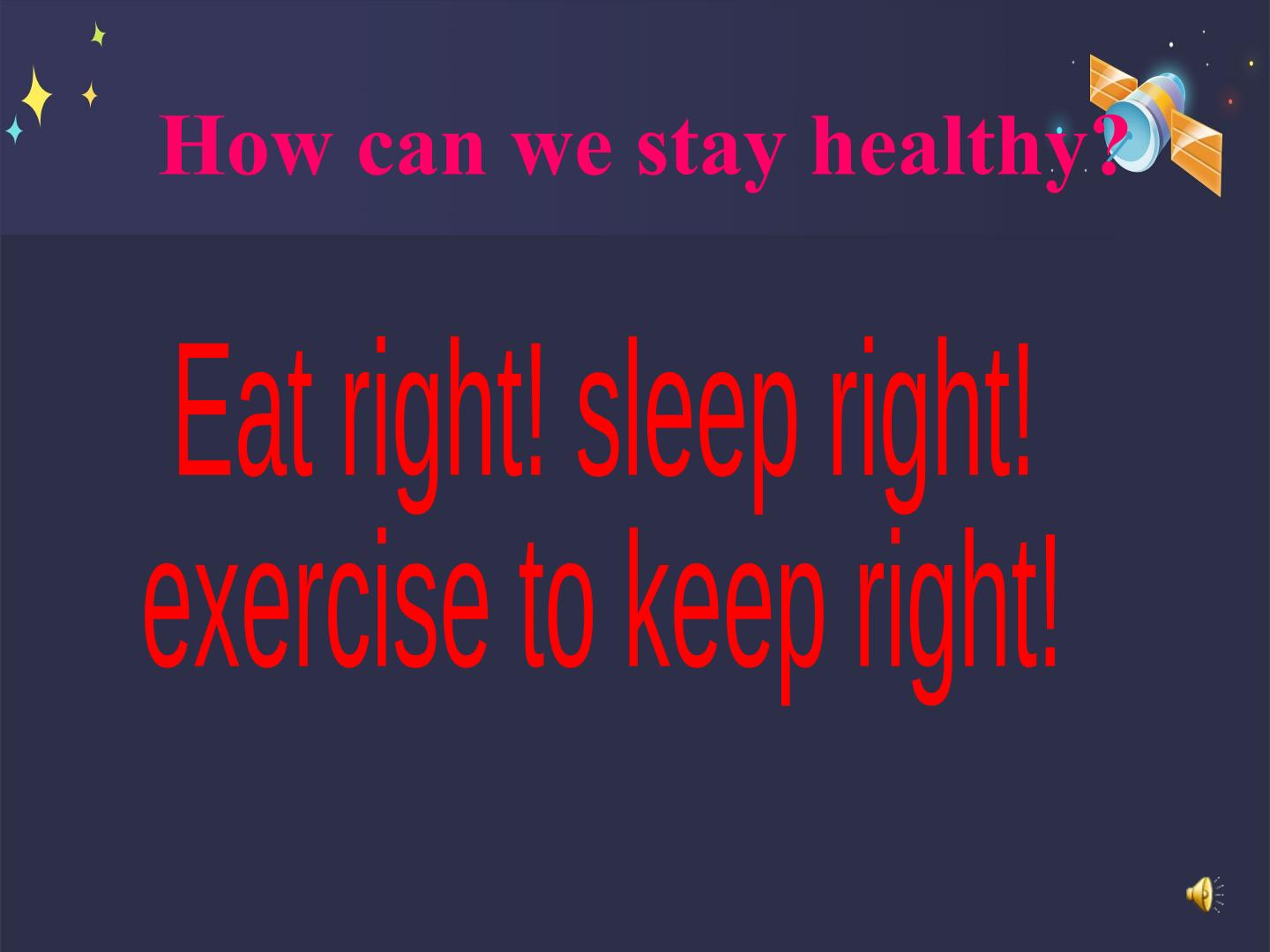 How can we stay healthy?

Eat right! sleep right! exercise to keep right!